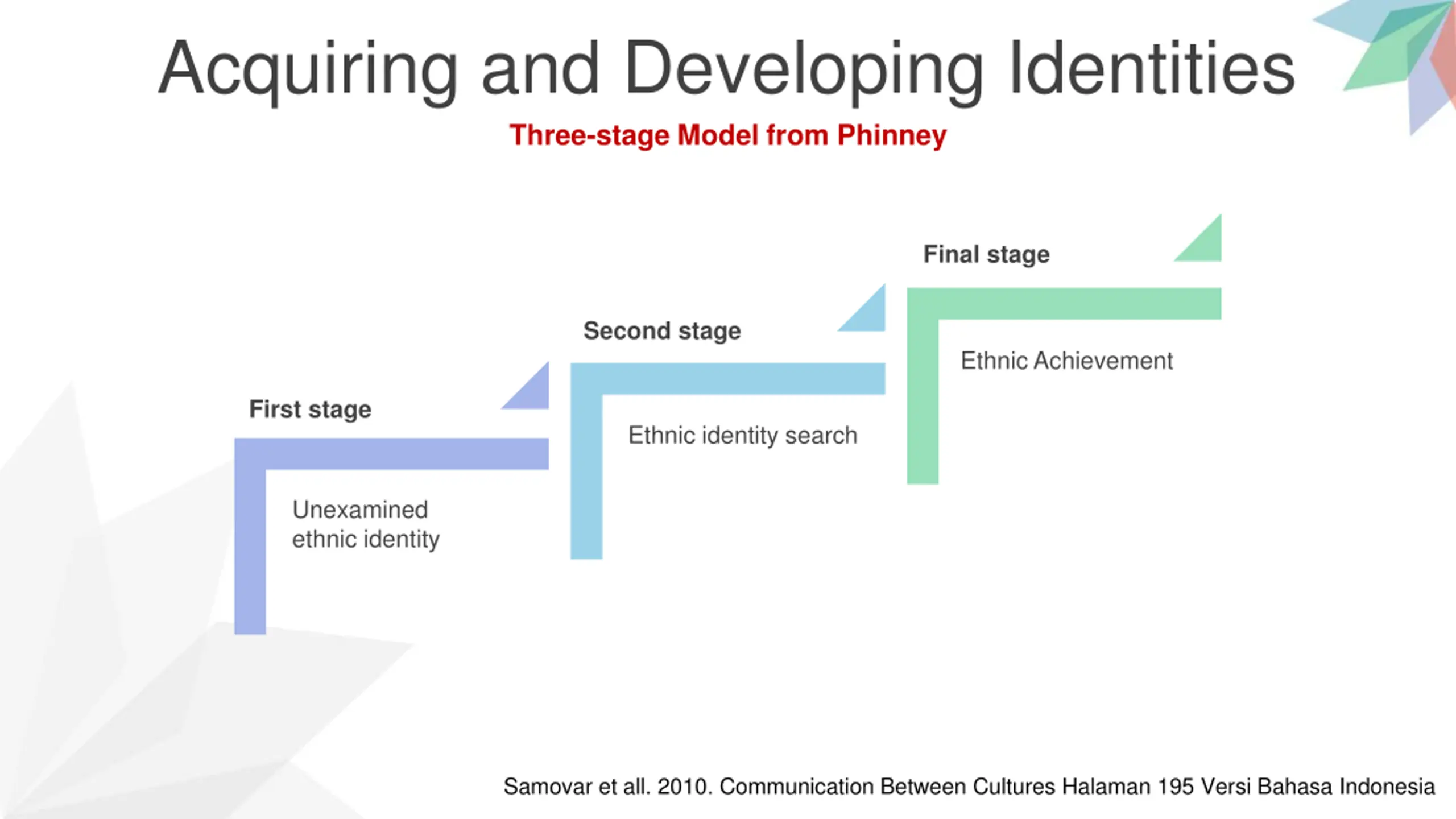 Acquiring and Developing Identities

Three-stage Model from Phinney

First stage

Unexamined ethnic identity

Second stage

Ethnic identity search

Final stage

Ethnic Achievement

Samovar et all. 2010. Communication Between Cultures Halaman 195 Versi Bahasa Indonesia